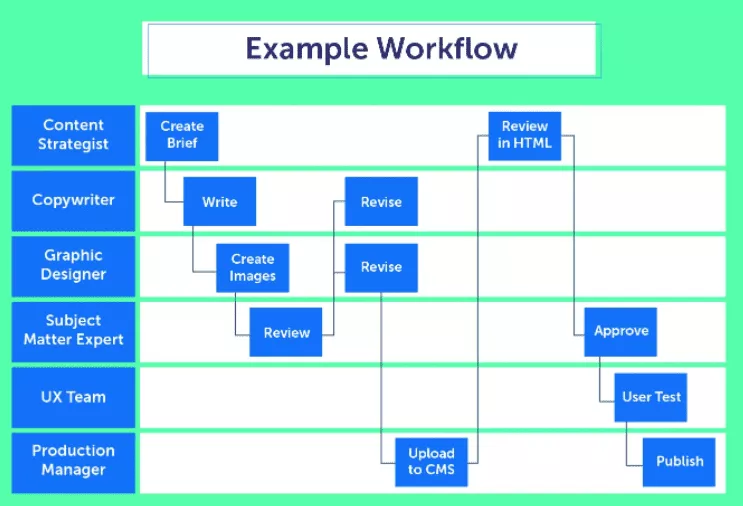 Example Workflow

Content Strategist

Copywriter

Graphic Designer

Subject Matter Expert

UX Team

Production Manager

Create Brief

Write

Create Images

Review

Revise

Revise

Upload to CMS

Review in HTML

Approve

User Test

Publish